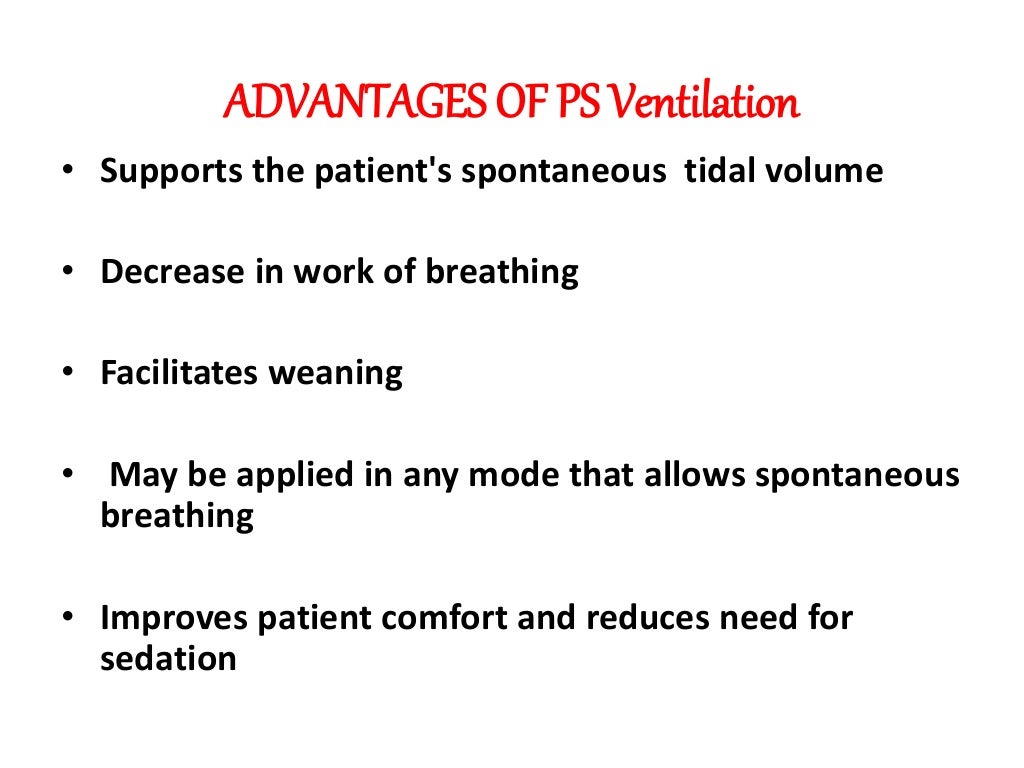 ADVANTAGES OF PS Ventilation

• Supports the patient's spontaneous tidal volume

• Decrease in work of breathing

• Facilitates weaning

• May be applied in any mode that allows spontaneous breathing

• Improves patient comfort and reduces need for sedation